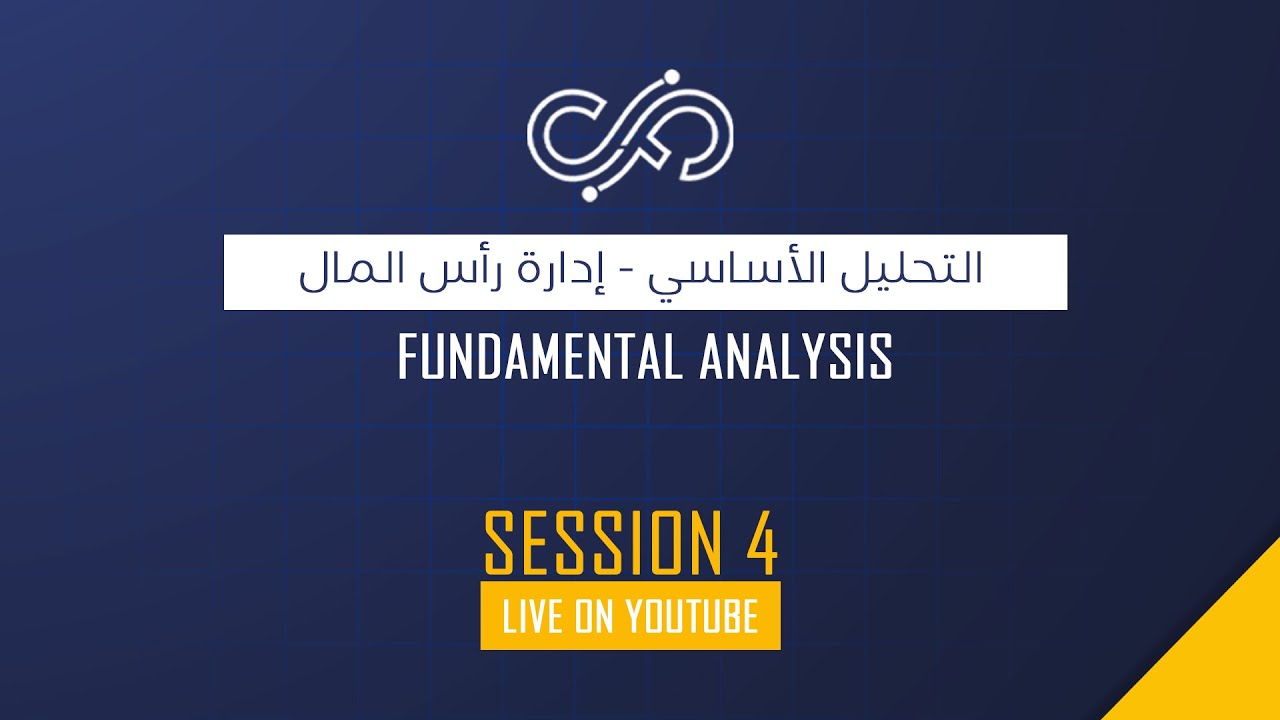 التحليل الأساسي - إدارة رأس المال

FUNDAMENTAL ANALYSIS

SESSION 4

LIVE ON YOUTUBE